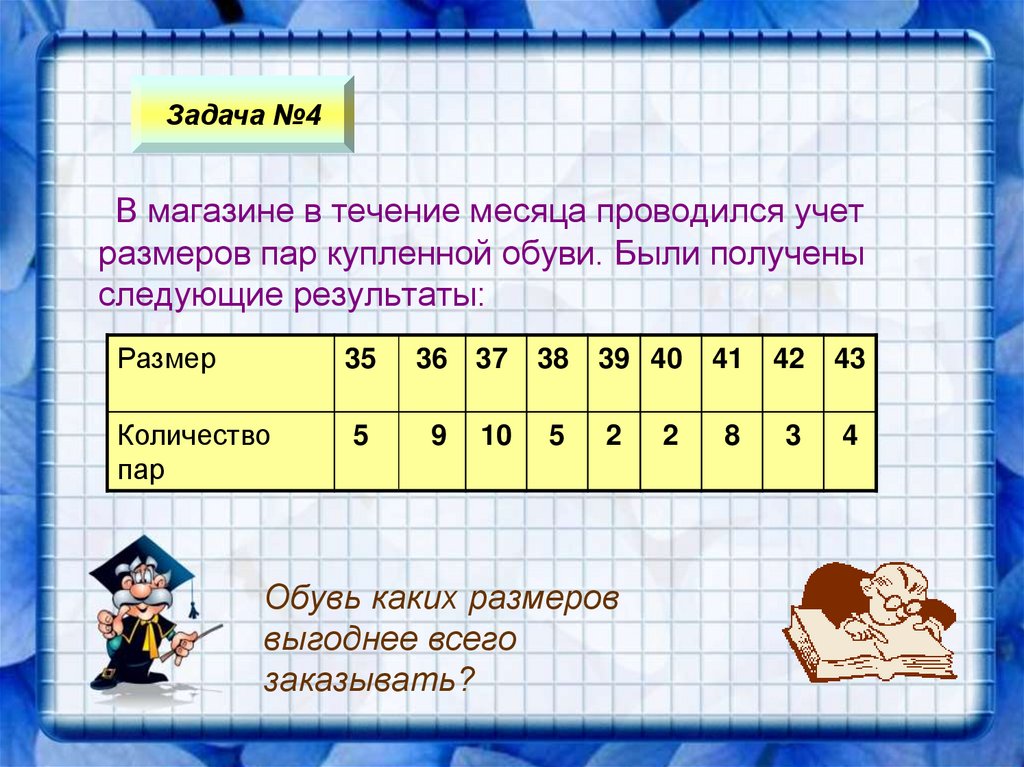 Задача №4

В магазине в течение месяца проводился учет размеров пар купленной обуви. Были получены следующие результаты:

| Размер | 35 | 36 | 37 | 38 | 39 | 40 | 41 | 42 | 43 |
|---|---|---|---|---|---|---|---|---|---|
| Количество пар | 5 | 9 | 10 | 5 | 2 | 2 | 8 | 3 | 4 |

Обувь каких размеров выгоднее всего заказывать?